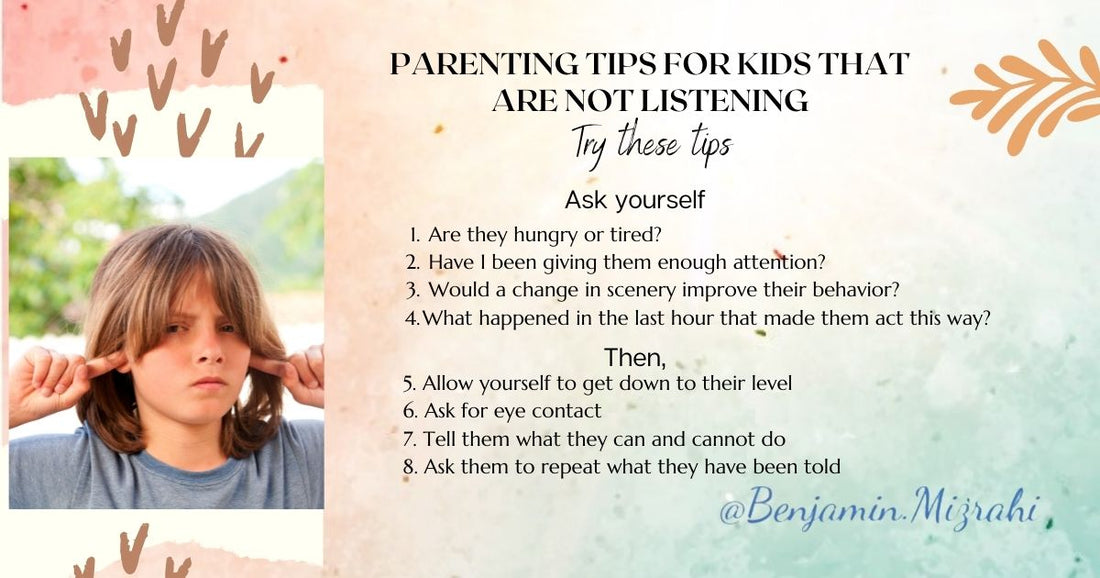 PARENTING TIPS FOR KIDS THAT ARE NOT LISTENING
Try these tips

Ask yourself
1. Are they hungry or tired?
2. Have I been giving them enough attention?
3. Would a change in scenery improve their behavior?
4. What happened in the last hour that made them act this way?

Then,
5. Allow yourself to get down to their level
6. Ask for eye contact
7. Tell them what they can and cannot do
8. Ask them to repeat what they have been told

@Benjamin.Mizrahi